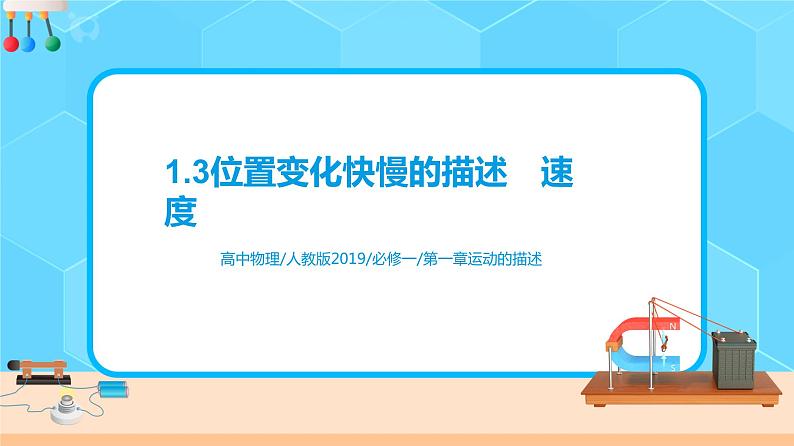 1.3位置变化快慢的描述　速度

高中物理/人教版2019/必修一/第一章运动的描述

N
S